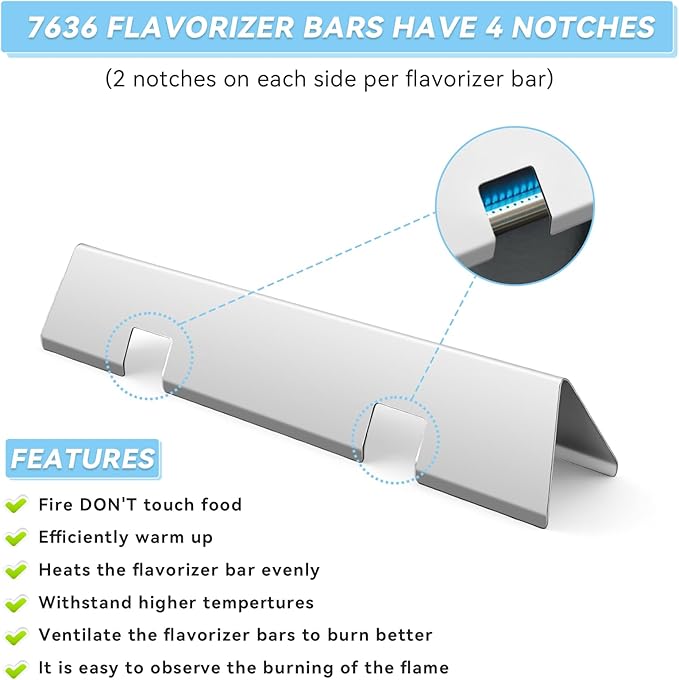 7636 FLAVORIZER BARS HAVE 4 NOTCHES

(2 notches on each side per flavorizer bar)

FEATURES

Fire DON'T touch food

Efficiently warm up

Heats the flavorizer bar evenly

Withstand higher tempertures

Ventilate the flavorizer bars to burn better

It is easy to observe the burning of the flame